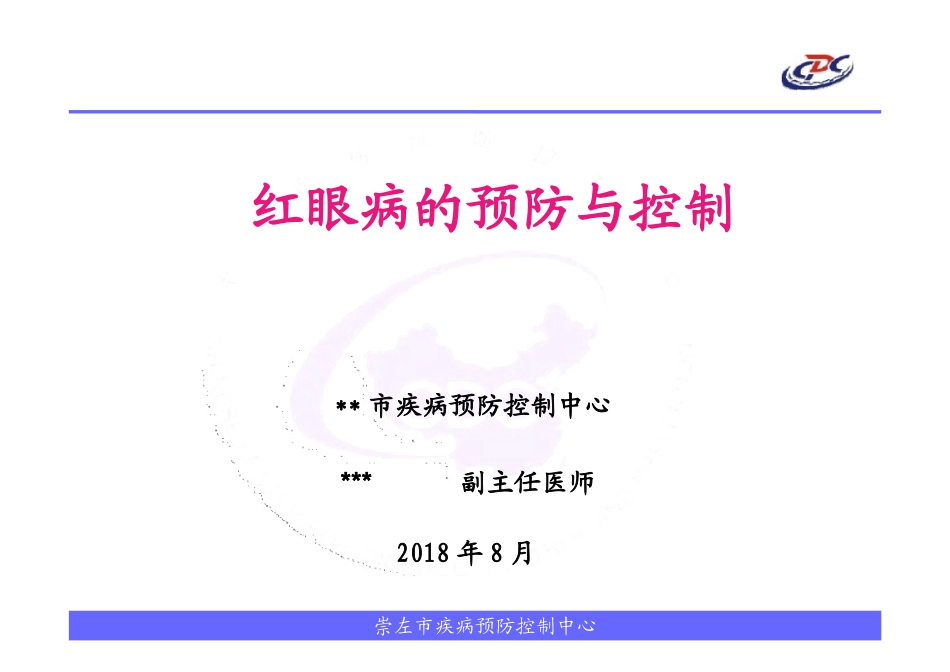 CDC

红眼病的预防与控制

** 市疾病预防控制中心

*** 副主任医师

2018 年 8 月

崇左市疾病预防控制中心